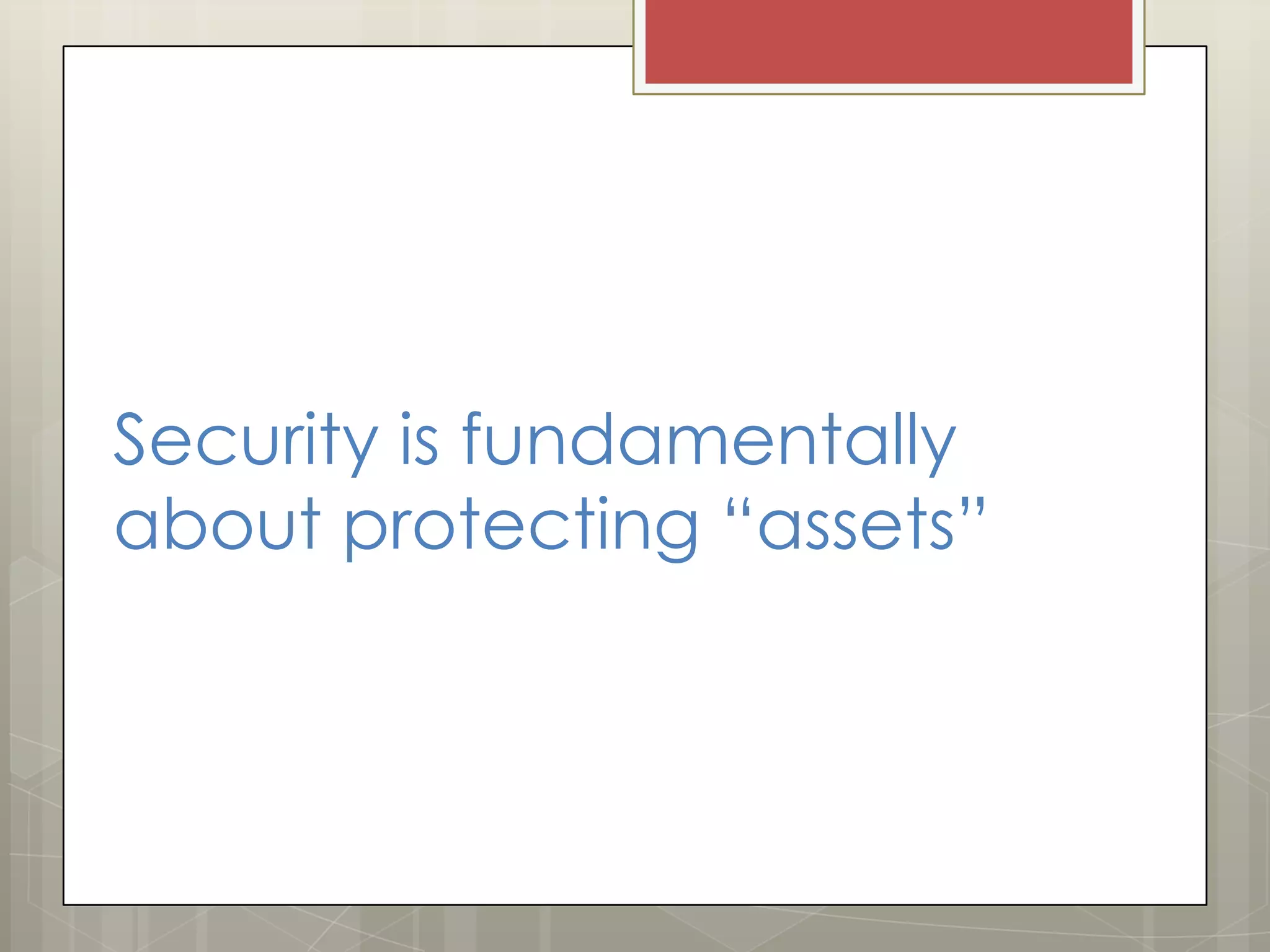 Security is fundamentally about protecting “assets”